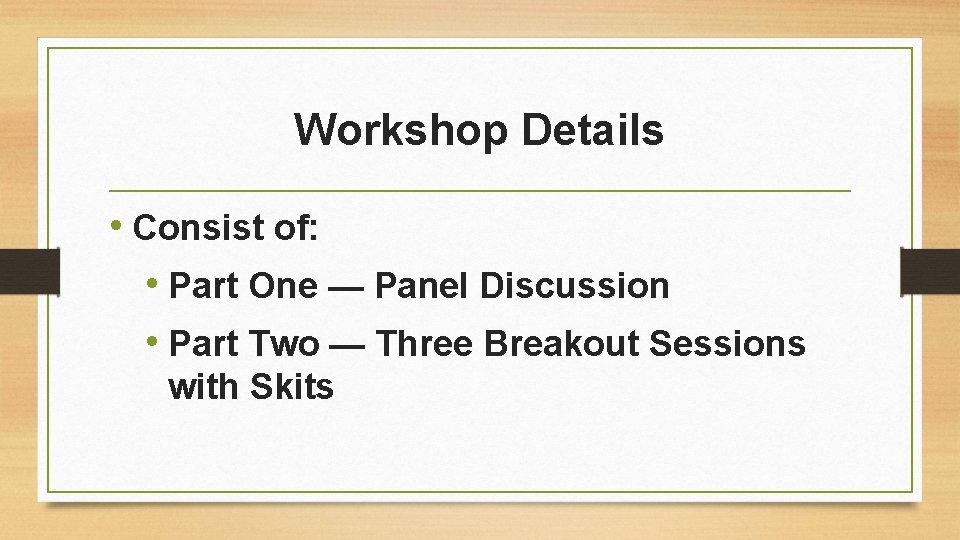 Workshop Details

• Consist of:

• Part One — Panel Discussion

• Part Two — Three Breakout Sessions with Skits